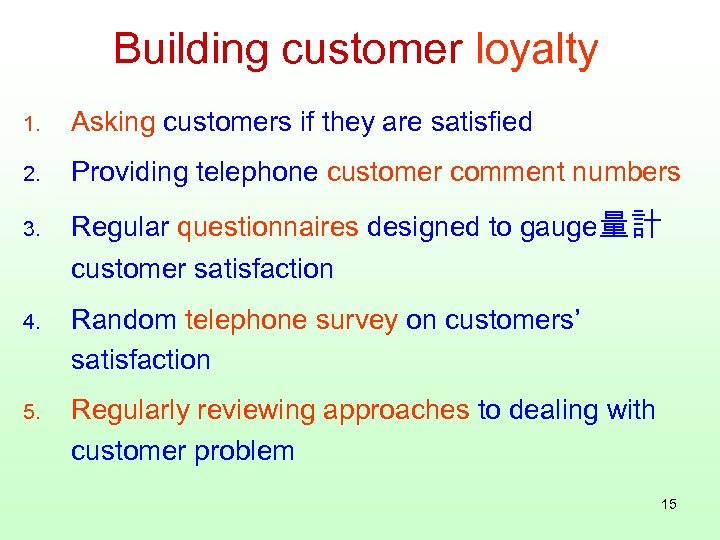 Building customer loyalty

1. Asking customers if they are satisfied
2. Providing telephone customer comment numbers
3. Regular questionnaires designed to gauge量計 customer satisfaction
4. Random telephone survey on customers' satisfaction
5. Regularly reviewing approaches to dealing with customer problem

15